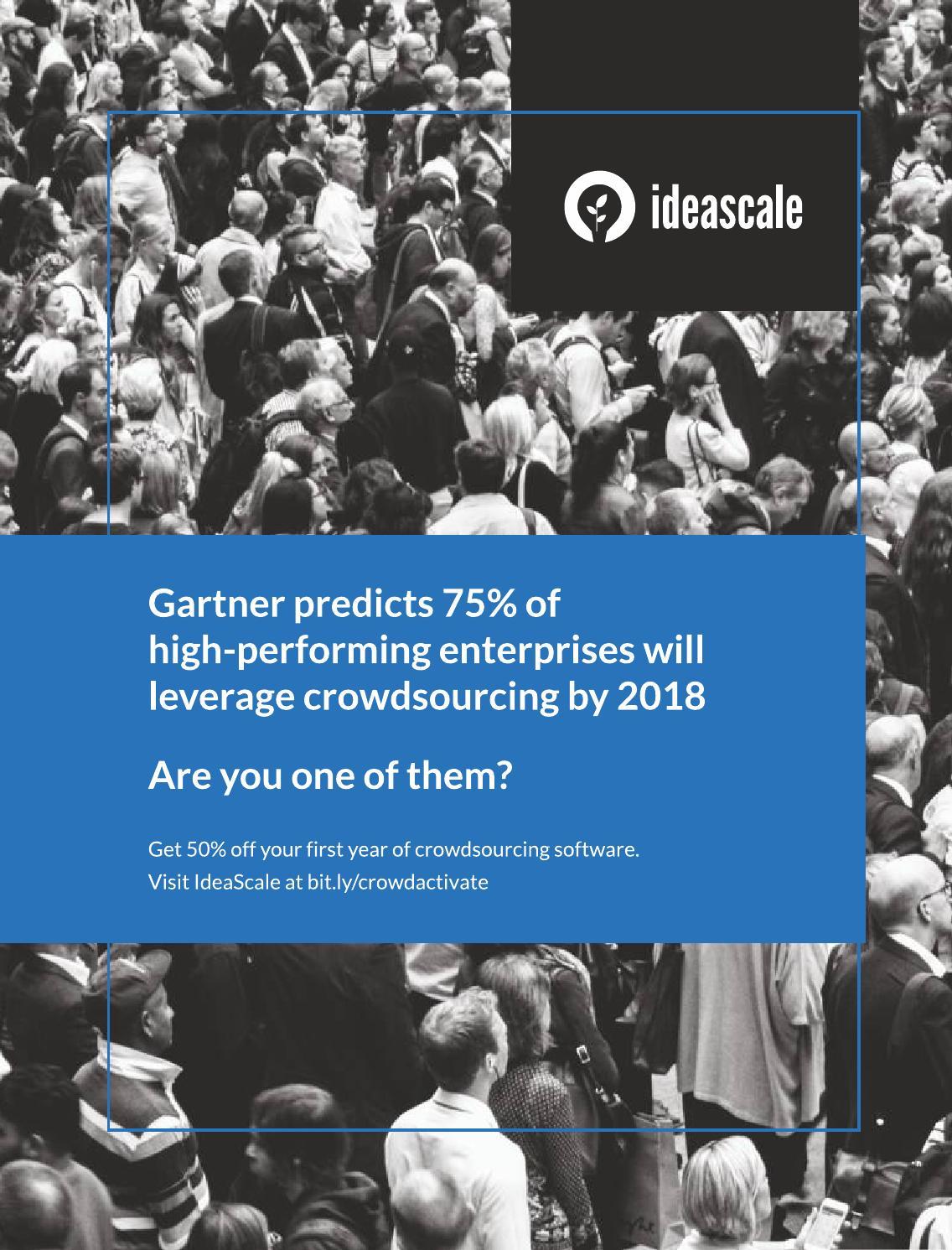 ideascale

Gartner predicts 75% of high-performing enterprises will leverage crowdsourcing by 2018

Are you one of them?

Get 50% off your first year of crowdsourcing software.
Visit IdeaScale at bit.ly/crowdactivate